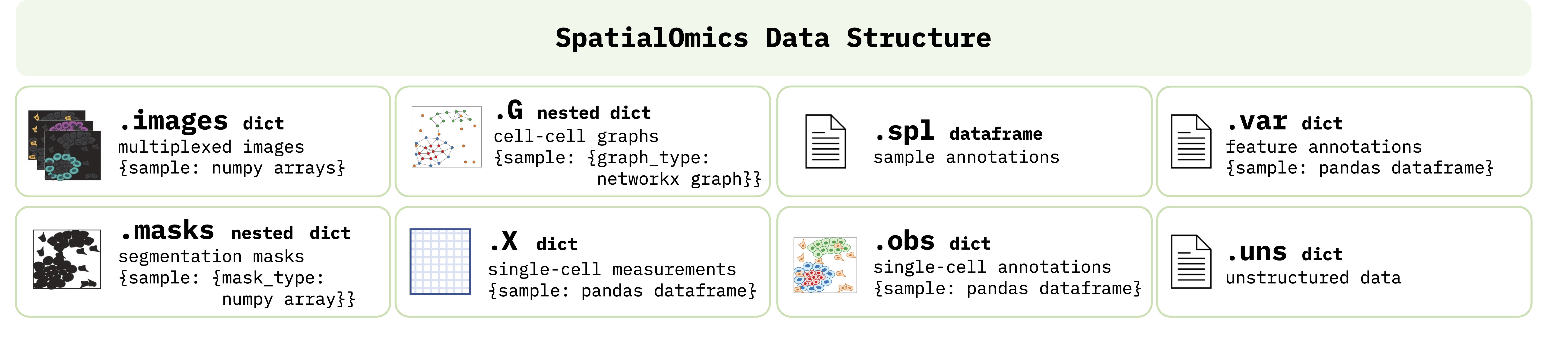 SpatialOmics Data Structure

.images dict
multiplexed images
{sample: numpy arrays}

.G nested dict
cell-cell graphs
{sample: {graph_type: networkx graph}}

.spl dataframe
sample annotations

.var dict
feature annotations
{sample: pandas dataframe}

.masks nested dict
segmentation masks
{sample: {mask_type: numpy array}}

.X dict
single-cell measurements
{sample: pandas dataframe}

.obs dict
single-cell annotations
{sample: pandas dataframe}

.uns dict
unstructured data